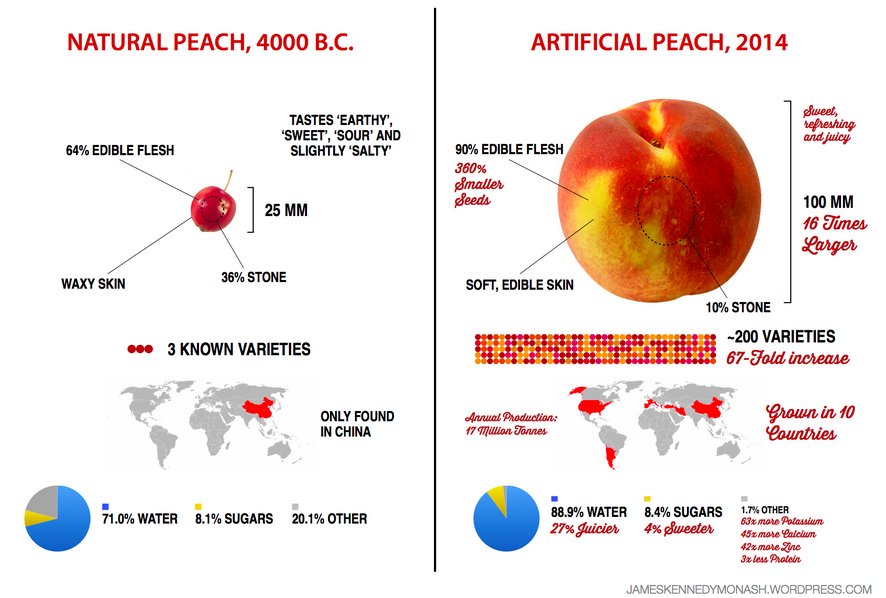 NATURAL PEACH, 4000 B.C.

TASTES 'EARTHY', 'SWEET', 'SOUR' AND SLIGHTLY 'SALTY'

64% EDIBLE FLESH

25 MM

WAXY SKIN

36% STONE

3 KNOWN VARIETIES

ONLY FOUND IN CHINA

71.0% WATER

8.1% SUGARS

20.1% OTHER

ARTIFICIAL PEACH, 2014

Sweet, refreshing and juicy

90% EDIBLE FLESH

360% Smaller Seeds

100 MM

16 Times Larger

SOFT, EDIBLE SKIN

10% STONE

~200 VARIETIES

67-Fold increase

Annual Production: 17 Million Tonnes

Grown in 10 Countries

88.9% WATER

27% Juicier

8.4% SUGARS

4% Sweeter

1.7% OTHER

63x more Potassium

45x more Calcium

42x more Zinc

3x less Protein

JAMESKENNEDYMONASH.WORDPRESS.COM